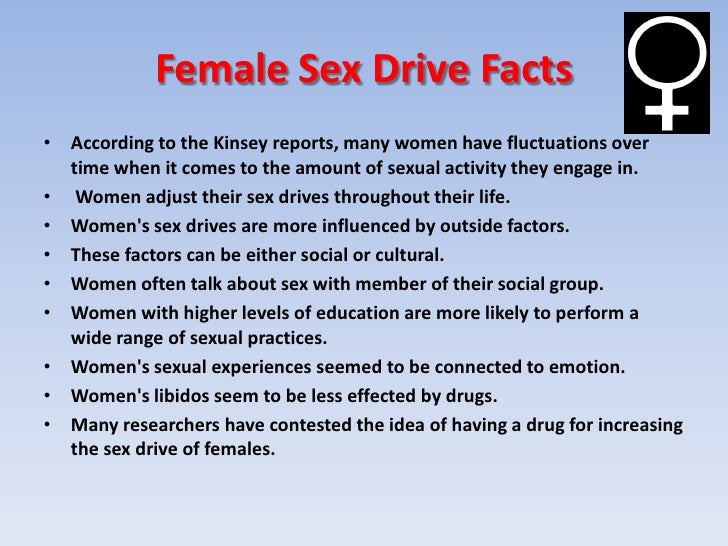 Female Sex Drive Facts

• According to the Kinsey reports, many women have fluctuations over time when it comes to the amount of sexual activity they engage in.
• Women adjust their sex drives throughout their life.
• Women's sex drives are more influenced by outside factors.
• These factors can be either social or cultural.
• Women often talk about sex with member of their social group.
• Women with higher levels of education are more likely to perform a wide range of sexual practices.
• Women's sexual experiences seemed to be connected to emotion.
• Women's libidos seem to be less effected by drugs.
• Many researchers have contested the idea of having a drug for increasing the sex drive of females.